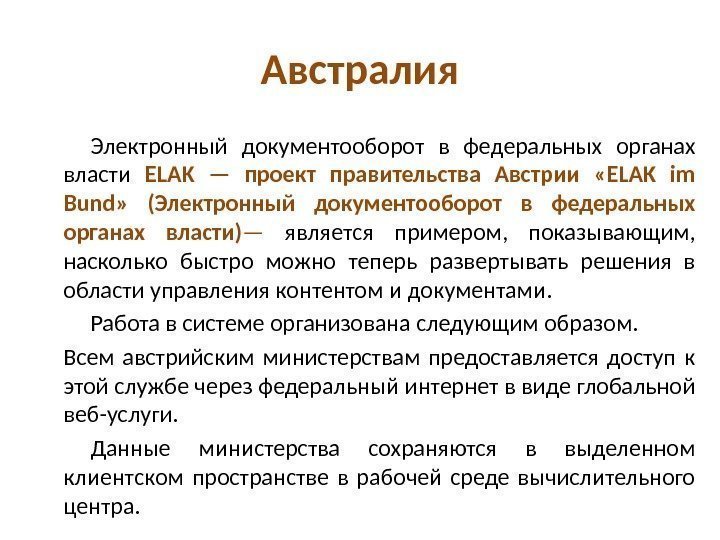 Австралия

Электронный документооборот в федеральных органах власти ELAK — проект правительства Австрии «ELAK im Bund» (Электронный документооборот в федеральных органах власти)— является примером, показывающим, насколько быстро можно теперь развертывать решения в области управления контентом и документами.

Работа в системе организована следующим образом.

Всем австрийским министерствам предоставляется доступ к этой службе через федеральный интернет в виде глобальной веб-услуги.

Данные министерства сохраняются в выделенном клиентском пространстве в рабочей среде вычислительного центра.